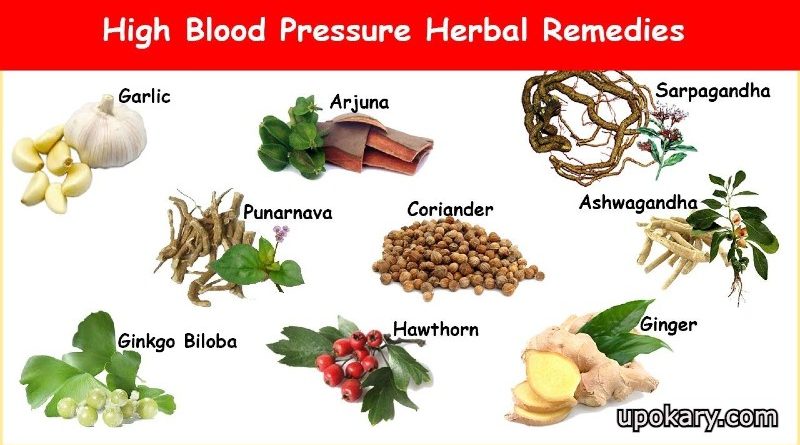 High Blood Pressure Herbal Remedies

Garlic

Arjuna

Sarpagandha

Punarnava

Coriander

Ashwagandha

Ginkgo Biloba

Hawthorn

Ginger

upokary.com